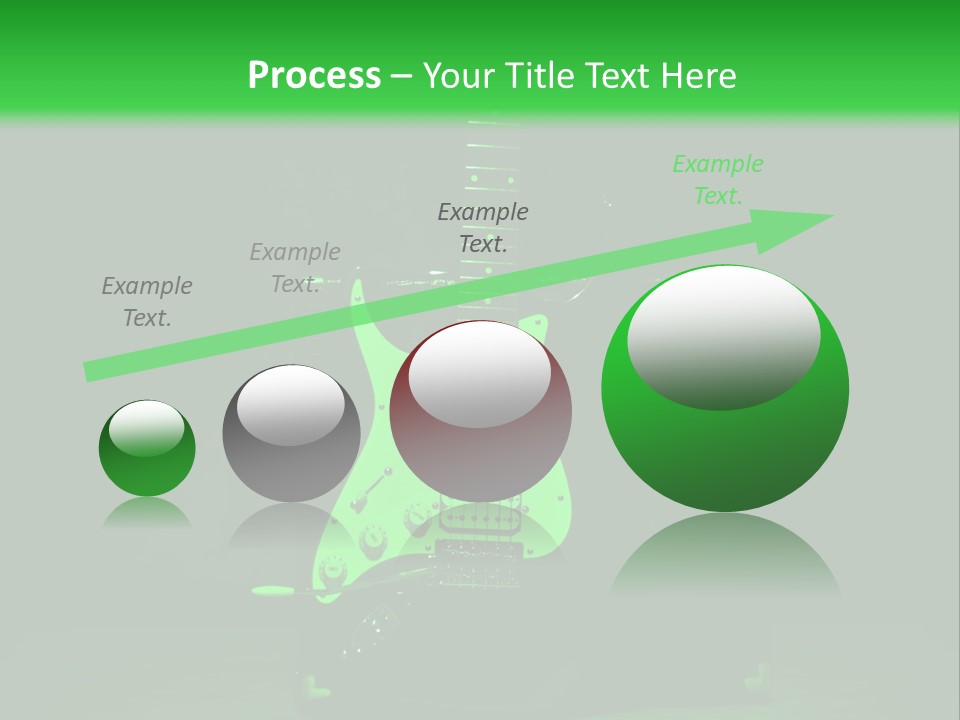 Process – Your Title Text Here

Example Text.

Example Text.

Example Text.

Example Text.